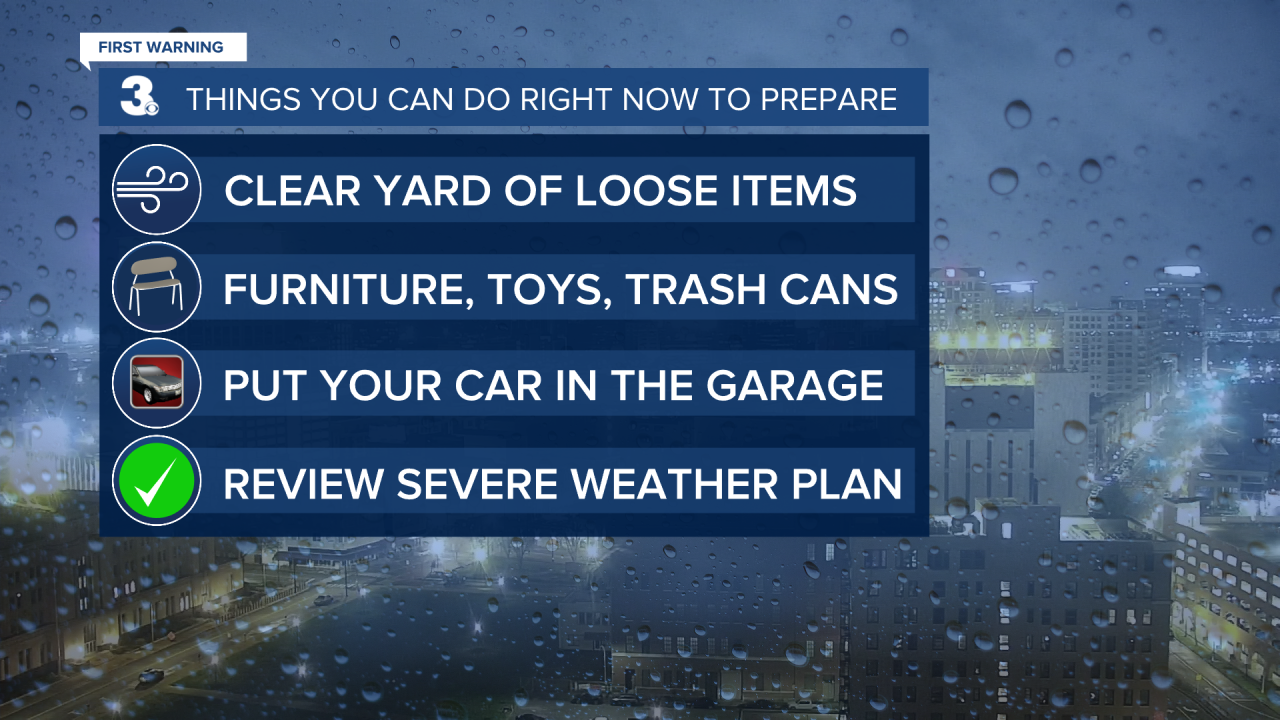 FIRST WARNING

3

THINGS YOU CAN DO RIGHT NOW TO PREPARE

CLEAR YARD OF LOOSE ITEMS

FURNITURE, TOYS, TRASH CANS

PUT YOUR CAR IN THE GARAGE

REVIEW SEVERE WEATHER PLAN